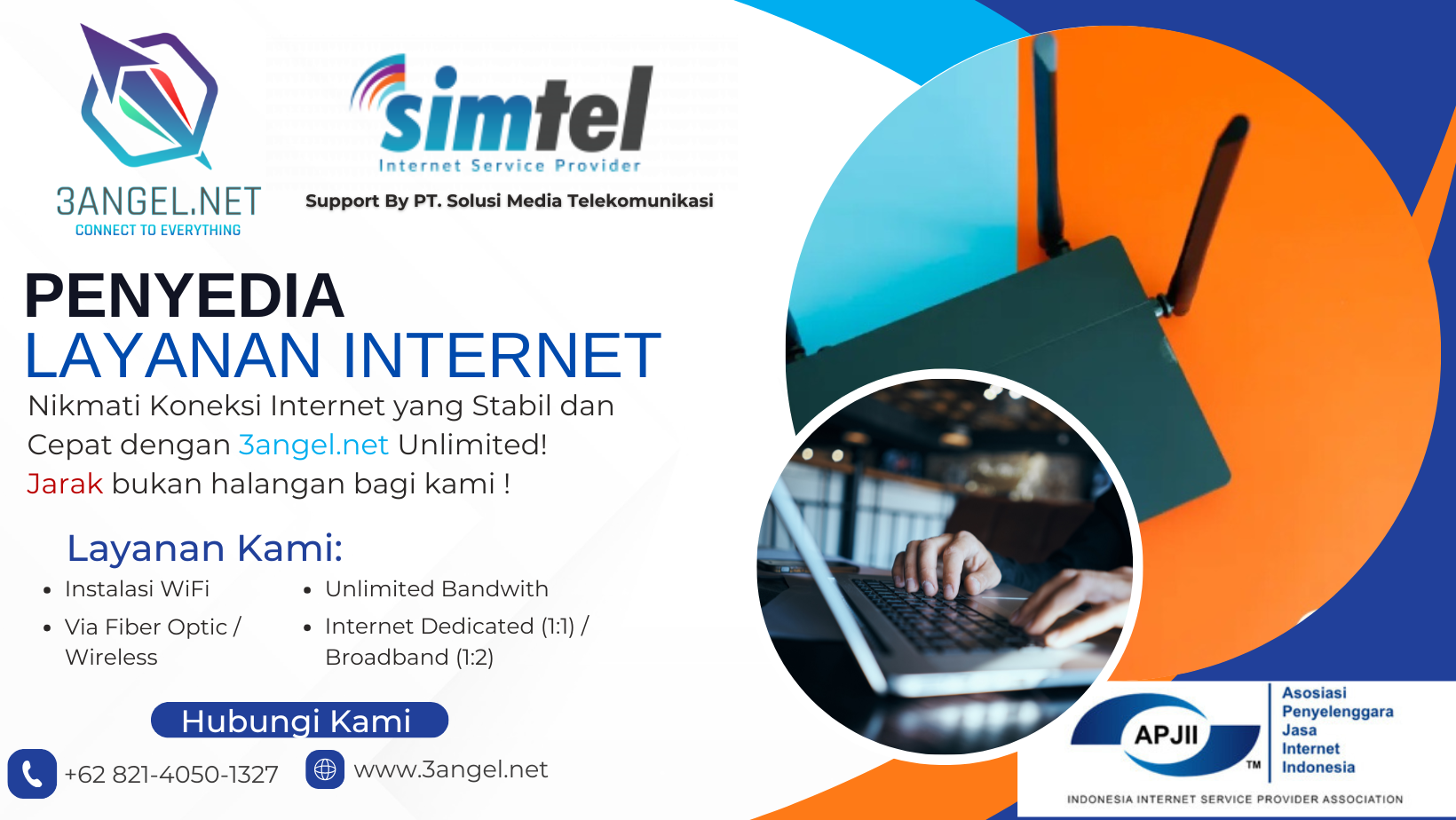 3ANGEL.NET
CONNECT TO EVERYTHING

simtel
Internet Service Provider
Support By PT. Solusi Media Telekomunikasi

PENYEDIA
LAYANAN INTERNET

Nikmati Koneksi Internet yang Stabil dan Cepat dengan 3angel.net Unlimited!
Jarak bukan halangan bagi kami !

Layanan Kami:

- Instalasi WiFi
- Via Fiber Optic / Wireless

- Unlimited Bandwith
- Internet Dedicated (1:1) / Broadband (1:2)

Hubungi Kami

+62 821-4050-1327

www.3angel.net

APJII TM
Asosiasi
Penyelenggara
Jasa
Internet
Indonesia
INDONESIA INTERNET SERVICE PROVIDER ASSOCIATION